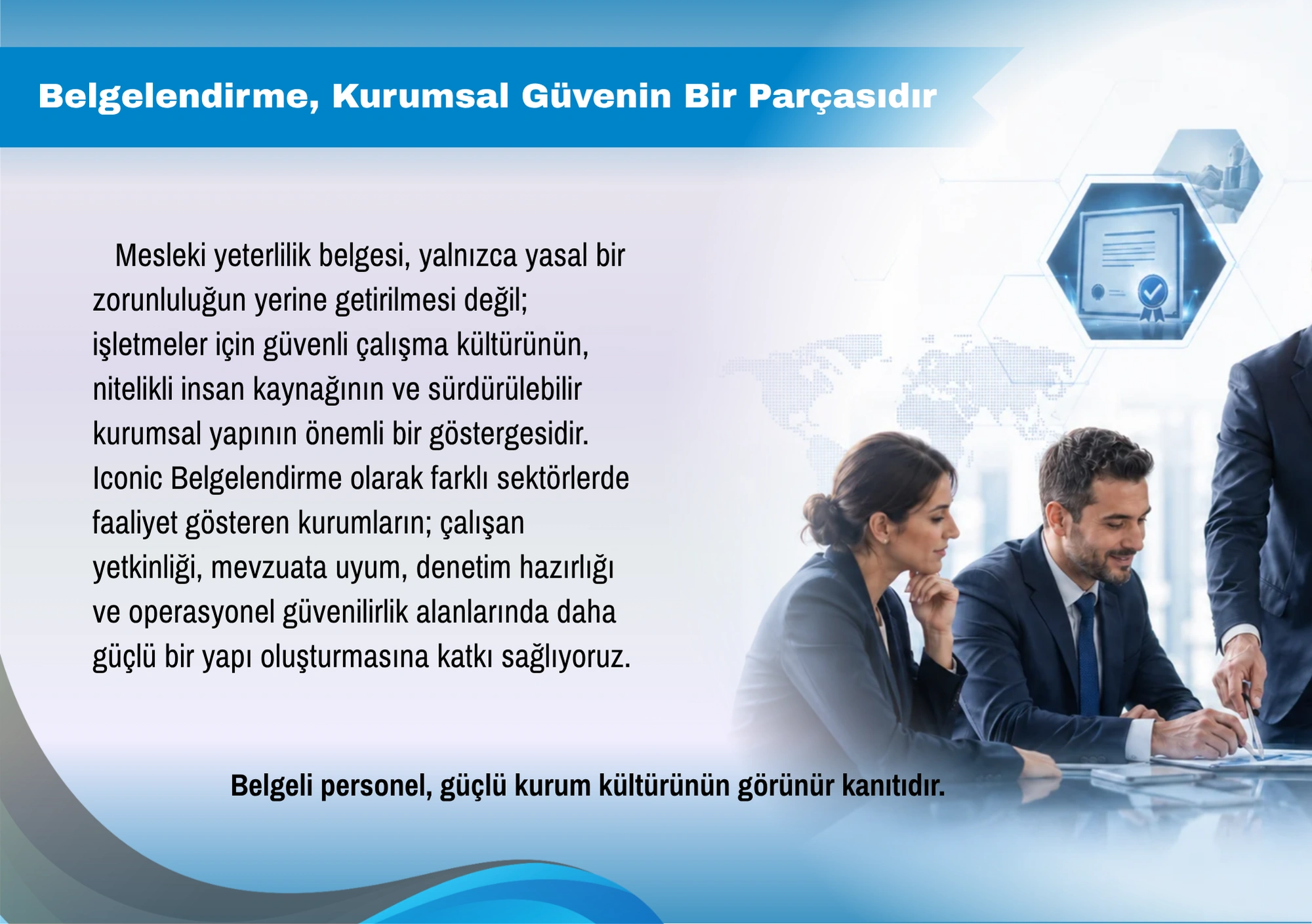 Belgelendirme, Kurumsal Güvenin Bir Parçasıdır

Mesleki yeterlilik belgesi, yalnızca yasal bir zorunluluğun yerine getirilmesi değil; işletmeler için güvenli çalışma kültürünün, nitelikli insan kaynağının ve sürdürülebilir kurumsal yapının önemli bir göstergesidir. Iconic Belgelendirme olarak farklı sektörlerde faaliyet gösteren kurumların; çalışan yetkinliği, mevzuata uyum, denetim hazırlığı ve operasyonel güvenilirlik alanlarında daha güçlü bir yapı oluşturmasına katkı sağlıyoruz.

Belgeli personel, güçlü kurum kültürünün görünür kanıtıdır.